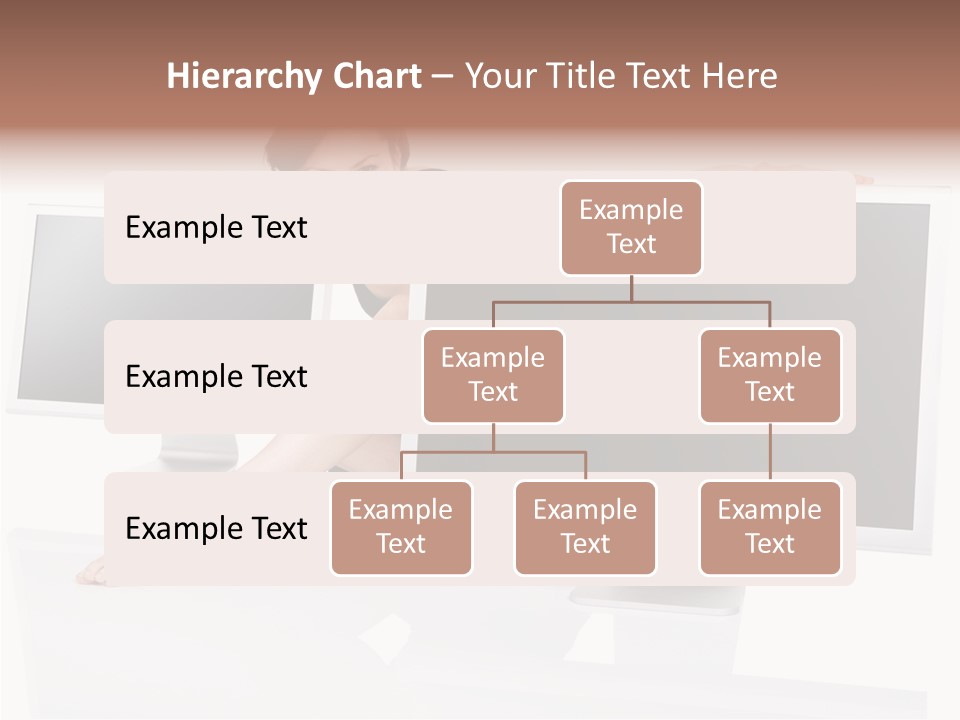 Hierarchy Chart – Your Title Text Here

Example Text

Example Text

Example Text

Example Text

Example Text

Example Text

Example Text

Example Text

Example Text